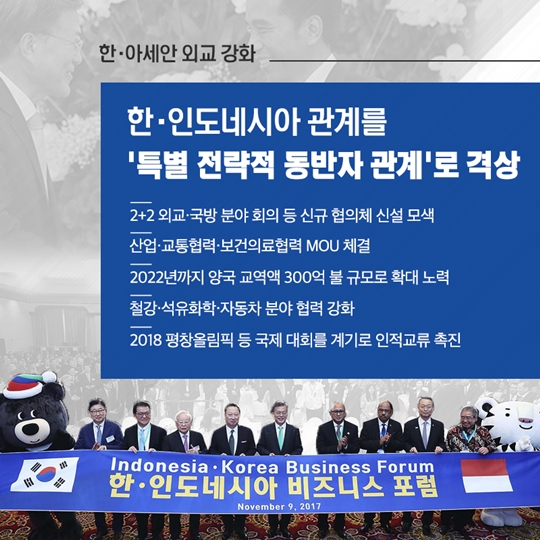 한·아세안 외교 강화

한·인도네시아 관계를
'특별 전략적 동반자 관계'로 격상

2+2 외교·국방 분야 회의 등 신규 협의체 신설 모색

산업·교통협력·보건의료협력 MOU 체결

2022년까지 양국 교역액 300억 불 규모로 확대 노력

철강·석유화학·자동차 분야 협력 강화

2018 평창올림픽 등 국제 대회를 계기로 인적교류 촉진

Indonesia·Korea Business Forum
한·인도네시아 비즈니스 포럼
November 9, 2017